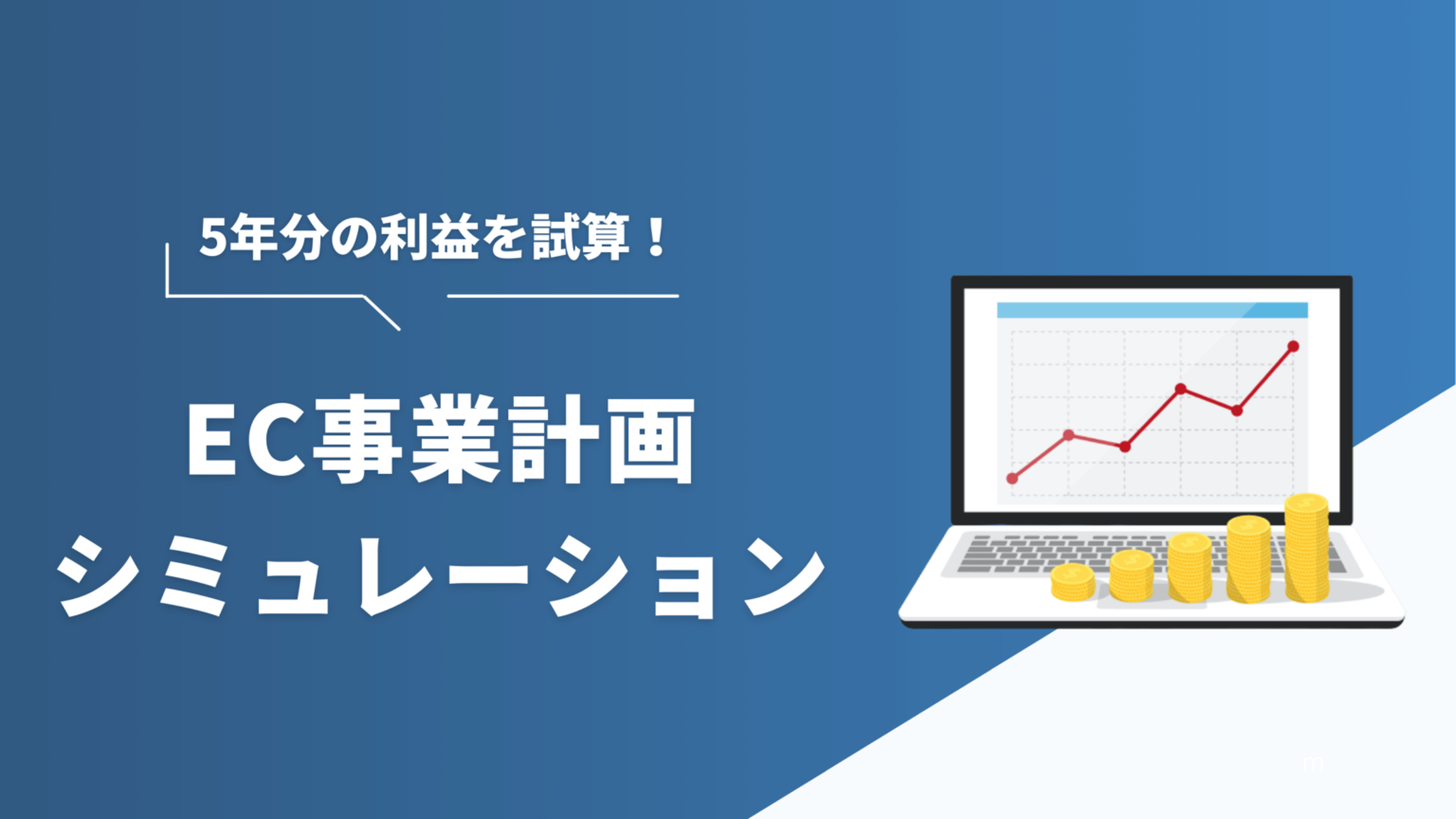 5年分の利益を試算！

EC事業計画
シミュレーション